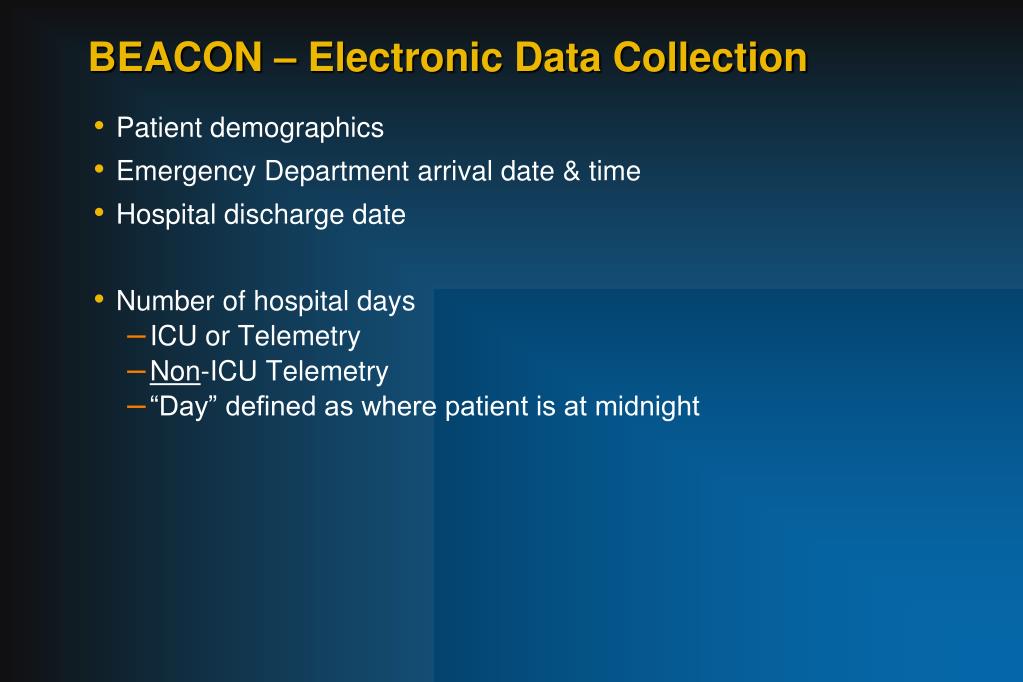 BEACON – Electronic Data Collection

• Patient demographics
• Emergency Department arrival date & time
• Hospital discharge date

• Number of hospital days
– ICU or Telemetry
– Non-ICU Telemetry
– “Day” defined as where patient is at midnight